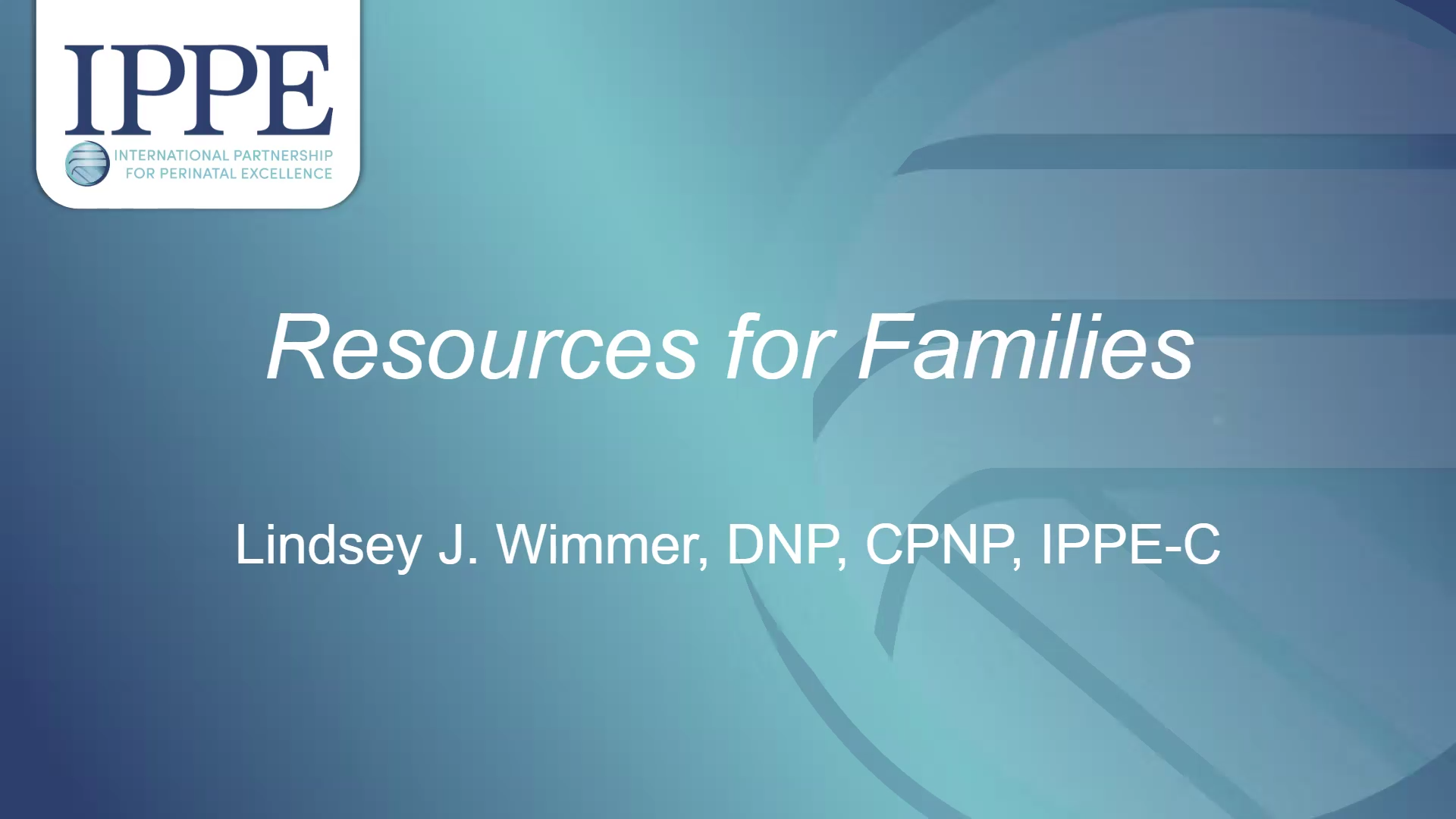 IPPE
INTERNATIONAL PARTNERSHIP FOR PERINATAL EXCELLENCE

Resources for Families

Lindsey J. Wimmer, DNP, CPNP, IPPE-C